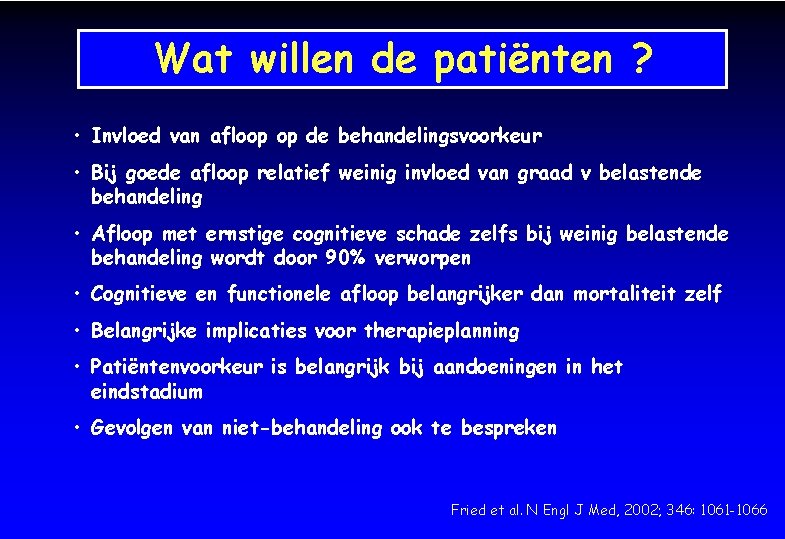 Wat willen de patiënten ?

• Invloed van afloop op de behandelingsvoorkeur

• Bij goede afloop relatief weinig invloed van graad v belastende behandeling

• Afloop met ernstige cognitieve schade zelfs bij weinig belastende behandeling wordt door 90% verworpen

• Cognitieve en functionele afloop belangrijker dan mortaliteit zelf

• Belangrijke implicaties voor therapieplanning

• Patiëntenvoorkeur is belangrijk bij aandoeningen in het eindstadium

• Gevolgen van niet-behandeling ook te bespreken

Fried et al. N Engl J Med, 2002; 346: 1061-1066